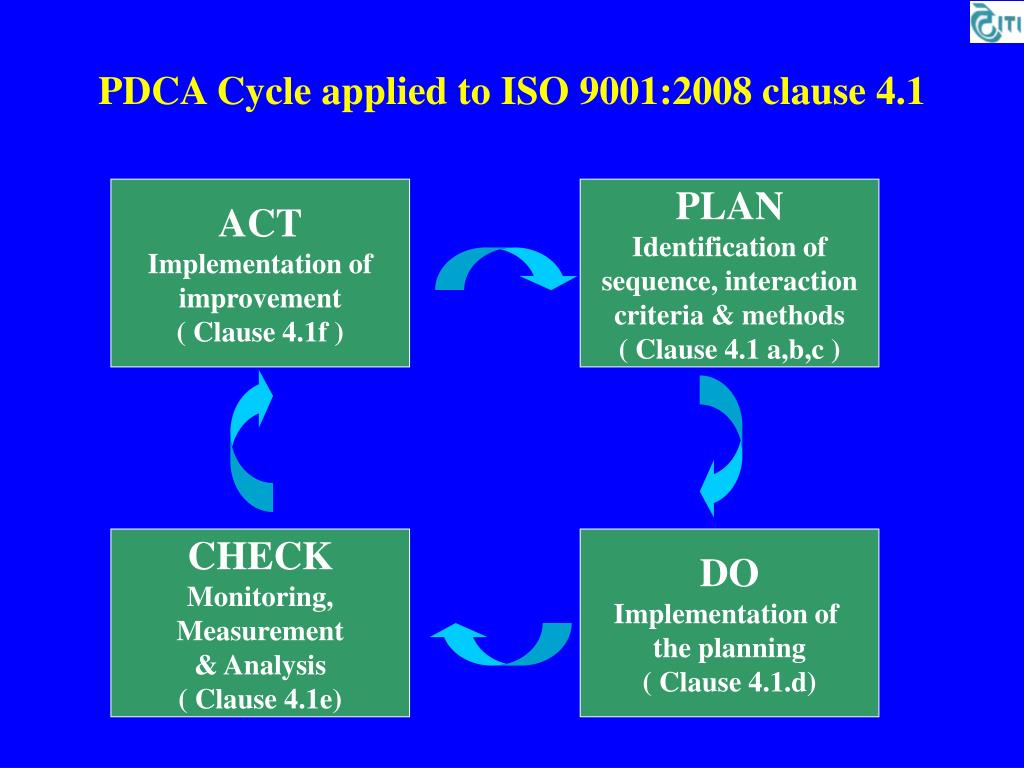 ITI

PDCA Cycle applied to ISO 9001:2008 clause 4.1

ACT
Implementation of improvement
( Clause 4.1f )

PLAN
Identification of sequence, interaction criteria & methods
( Clause 4.1 a,b,c )

CHECK
Monitoring, Measurement & Analysis
( Clause 4.1e)

DO
Implementation of the planning
( Clause 4.1.d)